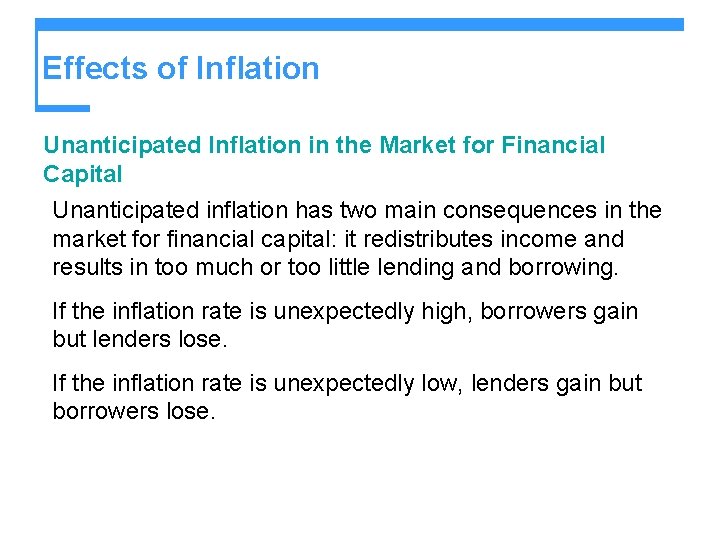 Effects of Inflation

Unanticipated Inflation in the Market for Financial Capital

Unanticipated inflation has two main consequences in the market for financial capital: it redistributes income and results in too much or too little lending and borrowing.

If the inflation rate is unexpectedly high, borrowers gain but lenders lose.

If the inflation rate is unexpectedly low, lenders gain but borrowers lose.